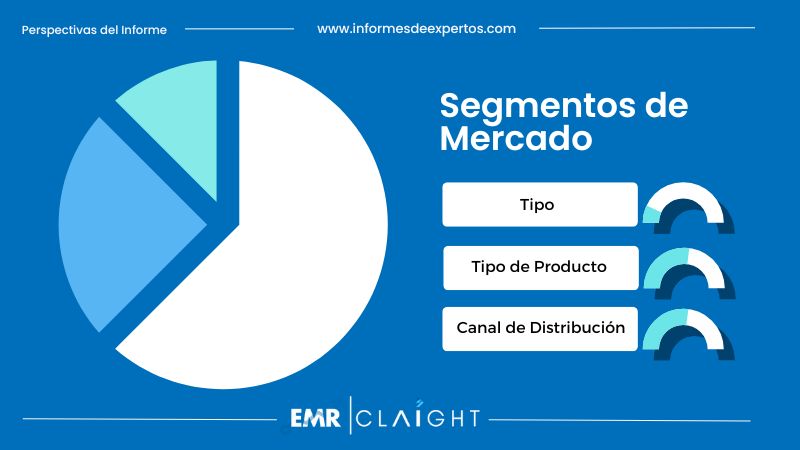 Perspectivas del Informe

www.informesdeexpertos.com

Segmentos de Mercado

Tipo

Tipo de Producto

Canal de Distribución

EMR | CLAIGHT